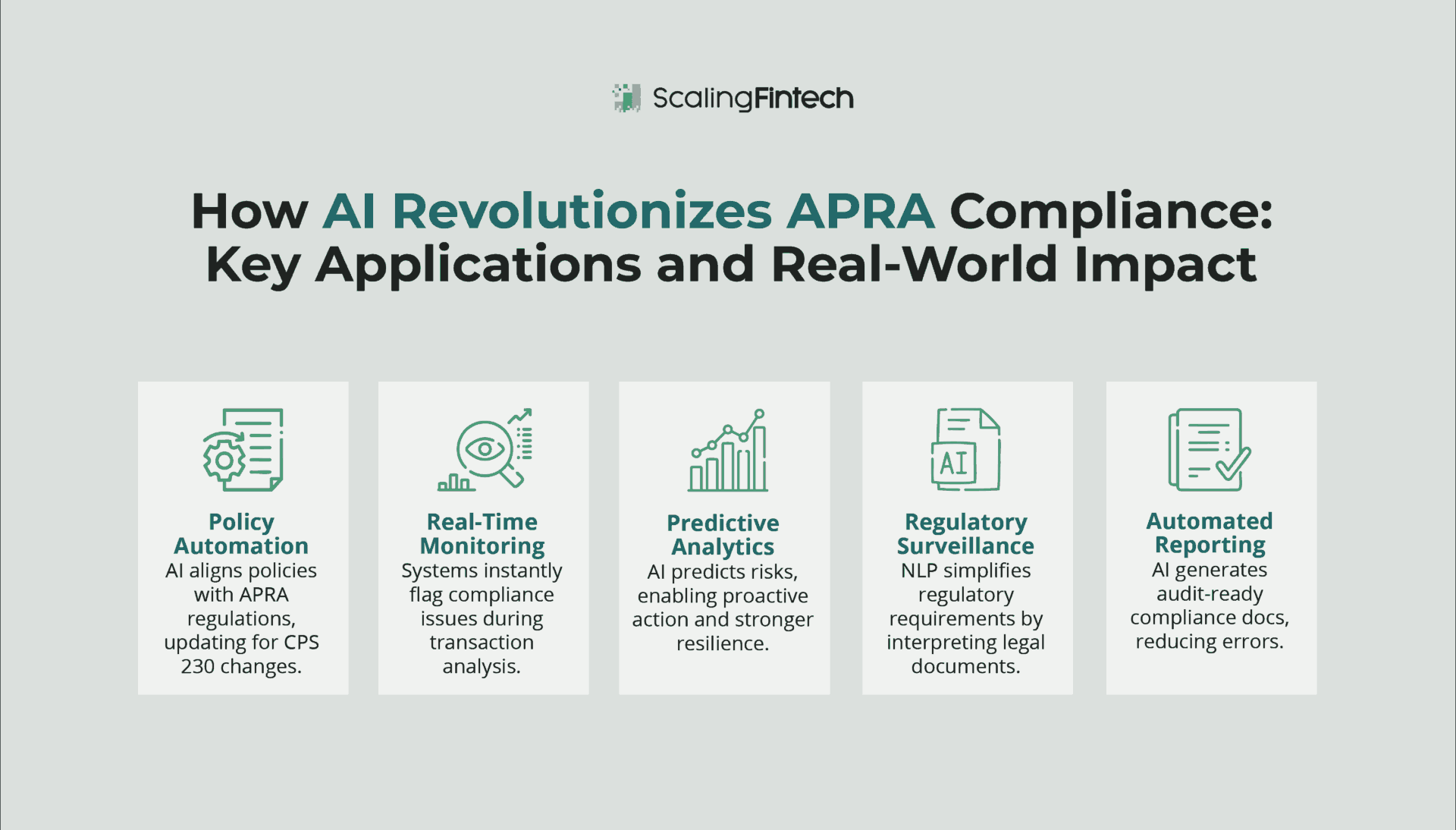 ScalingFintech

How AI Revolutionizes APRA Compliance: Key Applications and Real-World Impact

Policy Automation
AI aligns policies with APRA regulations, updating for CPS 230 changes.

Real-Time Monitoring
Systems instantly flag compliance issues during transaction analysis.

Predictive Analytics
AI predicts risks, enabling proactive action and stronger resilience.

AI

Regulatory Surveillance
NLP simplifies regulatory requirements by interpreting legal documents.

Automated Reporting
AI generates audit-ready compliance docs, reducing errors.